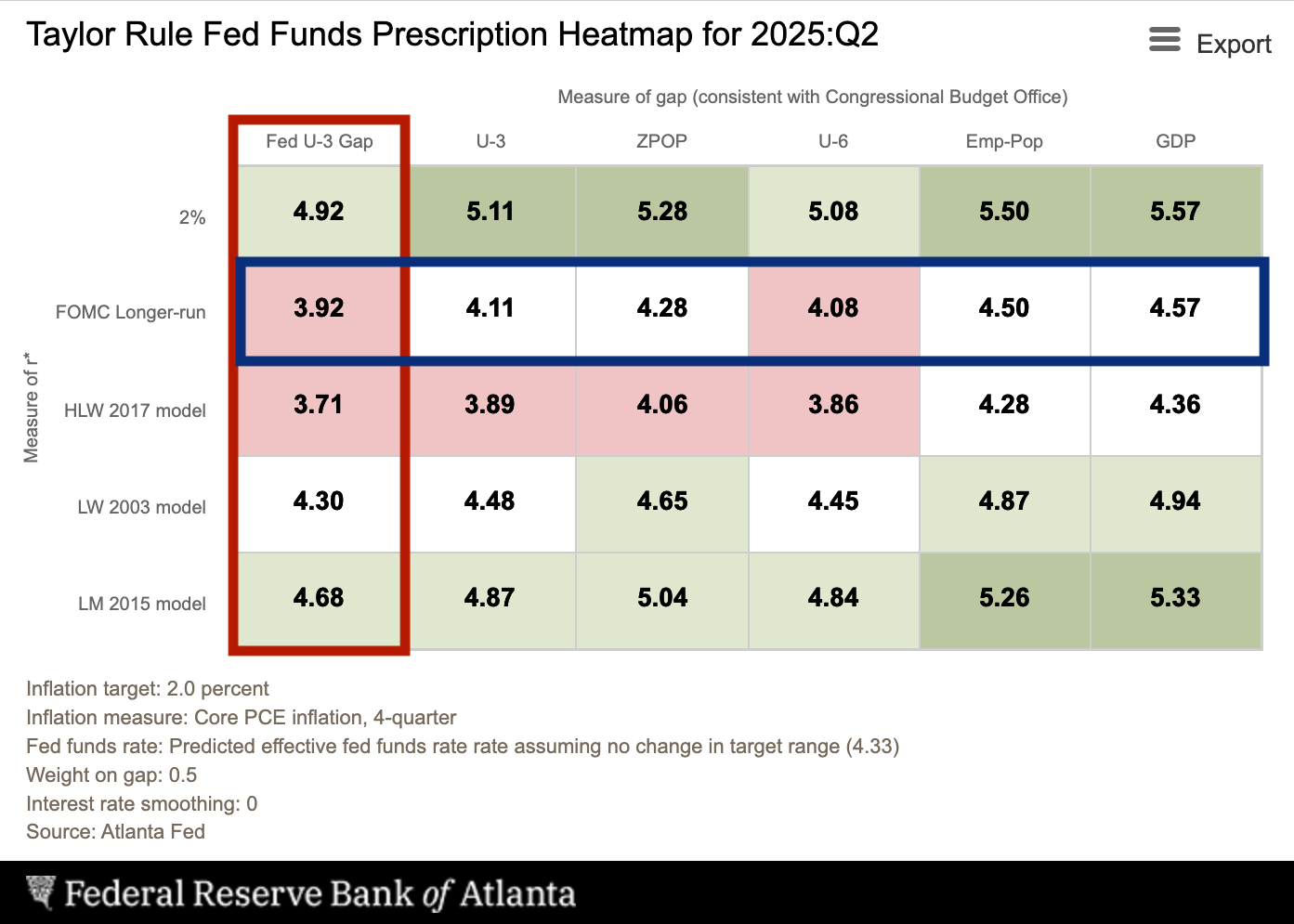 Taylor Rule Fed Funds Prescription Heatmap for 2025:Q2

Export

Measure of gap (consistent with Congressional Budget Office)

Measure of r*

| | Fed U-3 Gap | U-3 | ZPOP | U-6 | Emp-Pop | GDP |
|---|---|---|---|---|---|---|
| 2% | 4.92 | 5.11 | 5.28 | 5.08 | 5.50 | 5.57 |
| FOMC Longer-run | 3.92 | 4.11 | 4.28 | 4.08 | 4.50 | 4.57 |
| HLW 2017 model | 3.71 | 3.89 | 4.06 | 3.86 | 4.28 | 4.36 |
| LW 2003 model | 4.30 | 4.48 | 4.65 | 4.45 | 4.87 | 4.94 |
| LM 2015 model | 4.68 | 4.87 | 5.04 | 4.84 | 5.26 | 5.33 |

Inflation target: 2.0 percent
Inflation measure: Core PCE inflation, 4-quarter
Fed funds rate: Predicted effective fed funds rate rate assuming no change in target range (4.33)
Weight on gap: 0.5
Interest rate smoothing: 0
Source: Atlanta Fed

Federal Reserve Bank of Atlanta